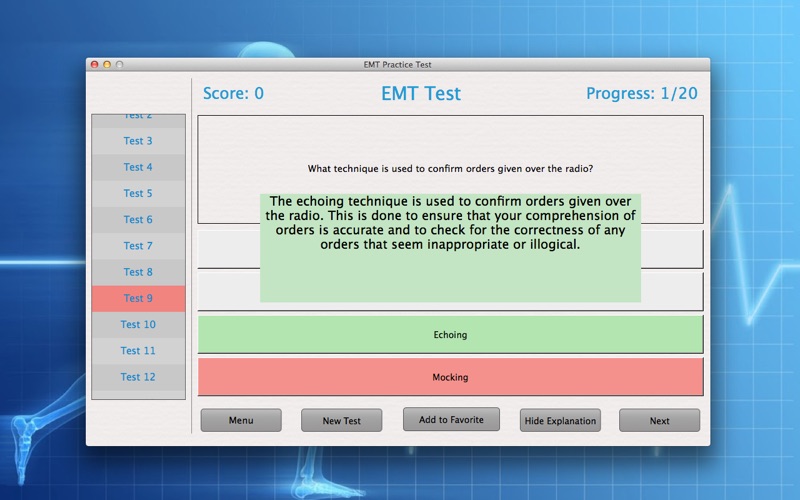 EMT Practice Test

Score: 0

EMT Test

Progress: 1/20

Test 2
Test 3
Test 4
Test 5
Test 6
Test 7
Test 8
Test 9
Test 10
Test 11
Test 12

What technique is used to confirm orders given over the radio?

The echoing technique is used to confirm orders given over the radio. This is done to ensure that your comprehension of orders is accurate and to check for the correctness of any orders that seem inappropriate or illogical.

Echoing

Mocking

Menu

New Test

Add to Favorite

Hide Explanation

Next